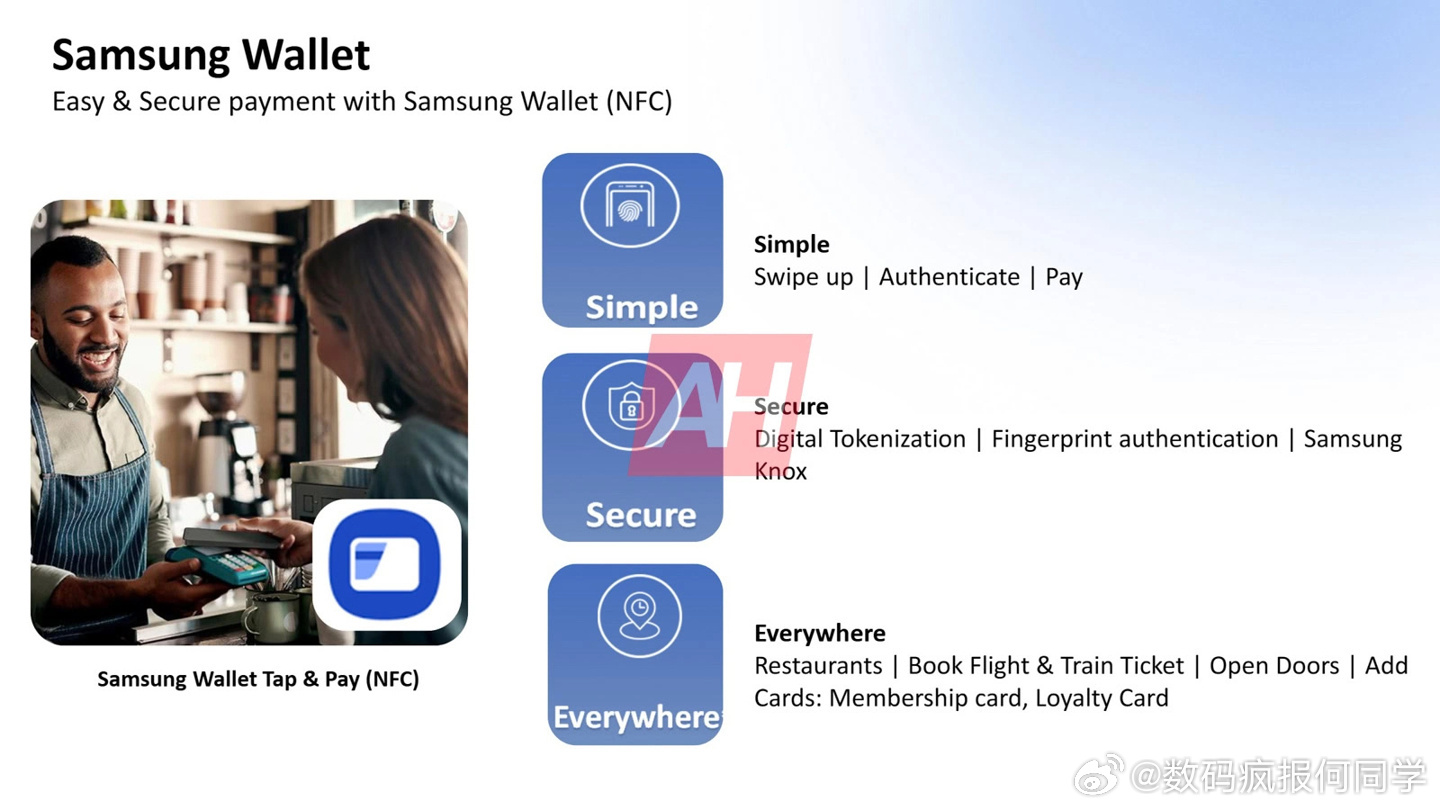 Samsung Wallet
Easy & Secure payment with Samsung Wallet (NFC)

Samsung Wallet Tap & Pay (NFC)

Simple

Simple
Swipe up | Authenticate | Pay

Secure

AH

Secure
Digital Tokenization | Fingerprint authentication | Samsung Knox

Everywhere

Everywhere
Restaurants | Book Flight & Train Ticket | Open Doors | Add Cards: Membership card, Loyalty Card

@数码疯报何同学